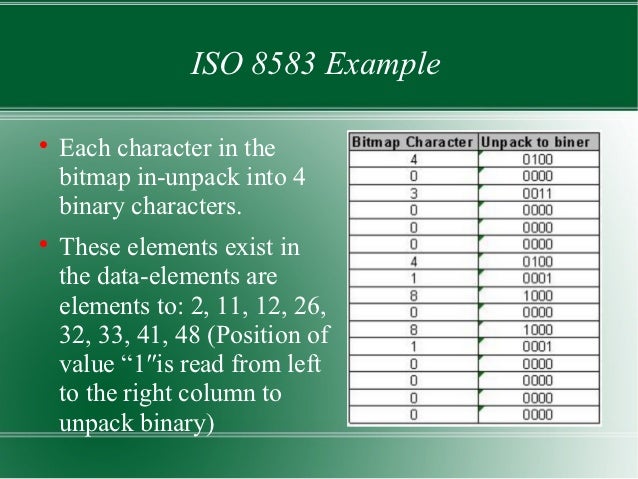 ISO 8583 Example

• Each character in the bitmap in-unpack into 4 binary characters.

• These elements exist in the data-elements are elements to: 2, 11, 12, 26, 32, 33, 41, 48 (Position of value “1″is read from left to the right column to unpack binary)

| Bitmap Character | Unpack to biner |
|---|---|
| 4 | 0100 |
| 0 | 0000 |
| 3 | 0011 |
| 0 | 0000 |
| 0 | 0000 |
| 0 | 0000 |
| 4 | 0100 |
| 1 | 0001 |
| 8 | 1000 |
| 0 | 0000 |
| 8 | 1000 |
| 1 | 0001 |
| 0 | 0000 |
| 0 | 0000 |
| 0 | 0000 |
| 0 | 0000 |